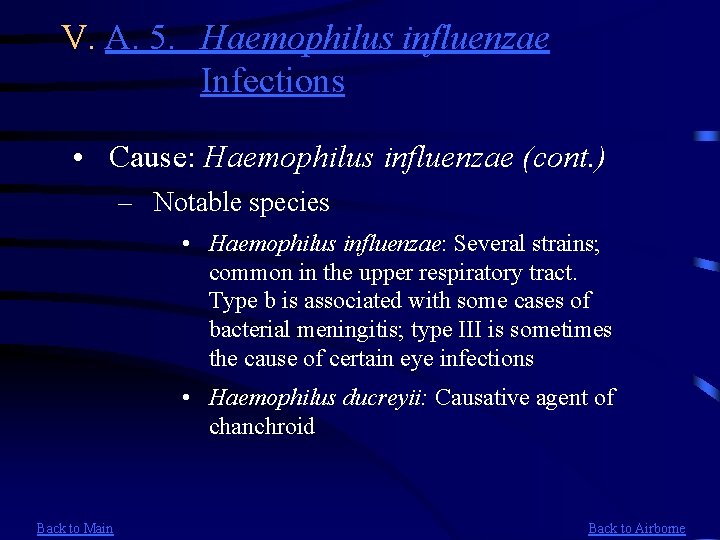 V. A. 5. Haemophilus influenzae Infections

• Cause: Haemophilus influenzae (cont.)

– Notable species

• Haemophilus influenzae: Several strains; common in the upper respiratory tract. Type b is associated with some cases of bacterial meningitis; type III is sometimes the cause of certain eye infections

• Haemophilus ducreyii: Causative agent of chanchroid

Back to Main

Back to Airborne